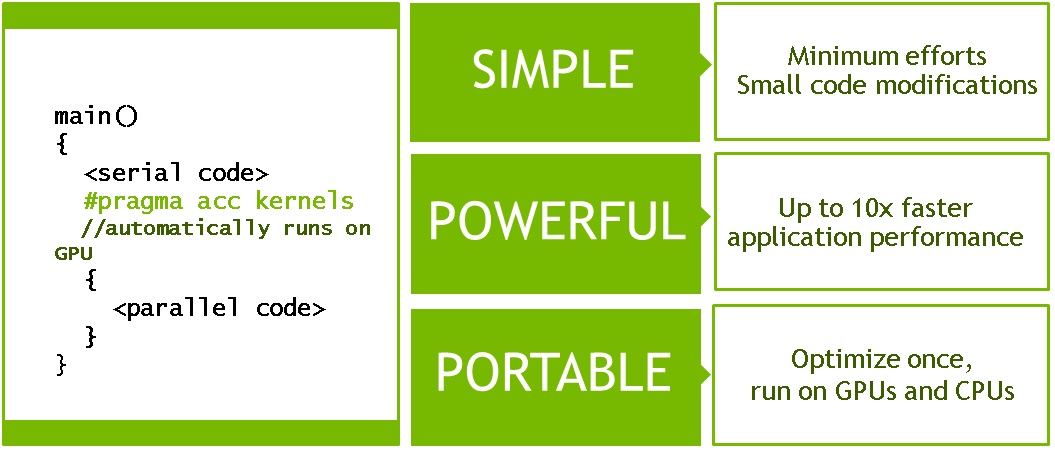 main()
{
<serial code>
#pragma acc kernels
//automatically runs on GPU
{
<parallel code>
}
}

SIMPLE

Minimum efforts
Small code modifications

POWERFUL

Up to 10x faster
application performance

PORTABLE

Optimize once,
run on GPUs and CPUs